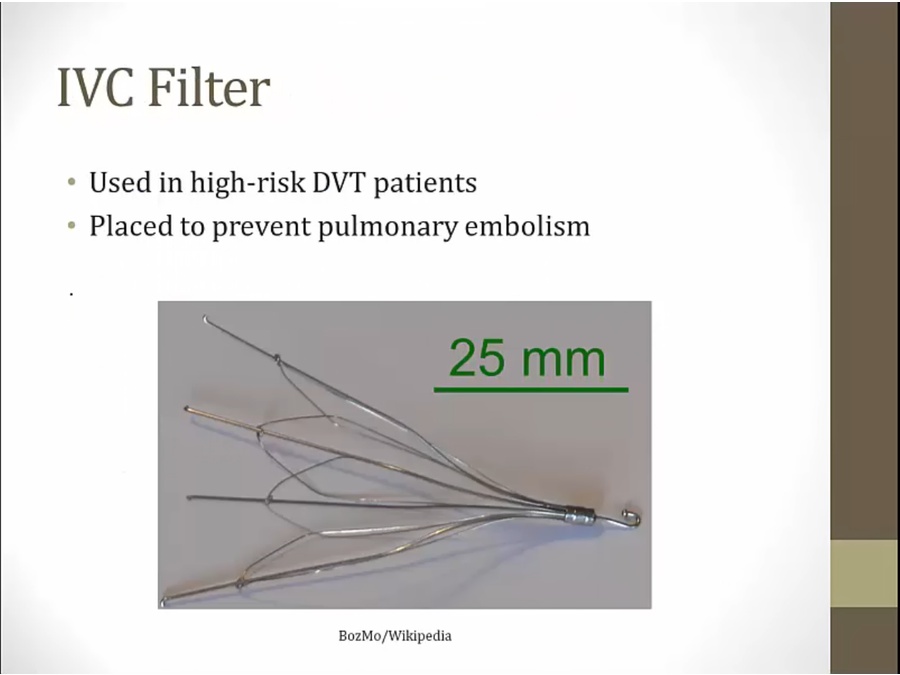 IVC Filter

• Used in high-risk DVT patients
• Placed to prevent pulmonary embolism

.

25 mm

BozMo/Wikipedia